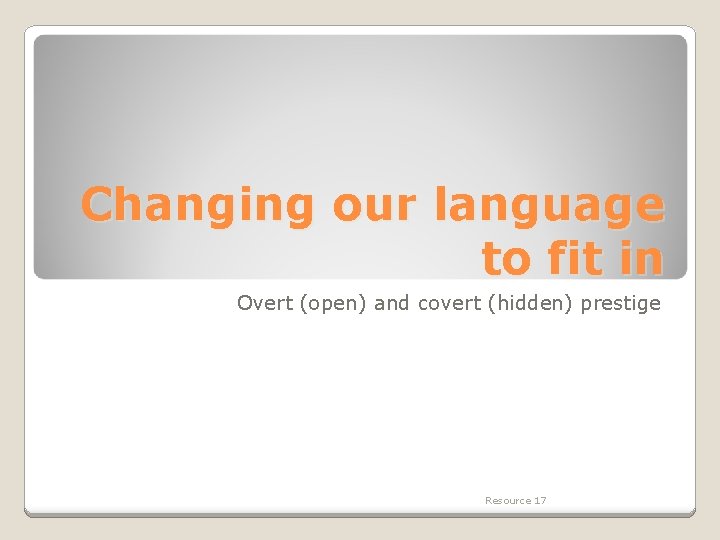 Changing our language to fit in

Overt (open) and covert (hidden) prestige

Resource 17